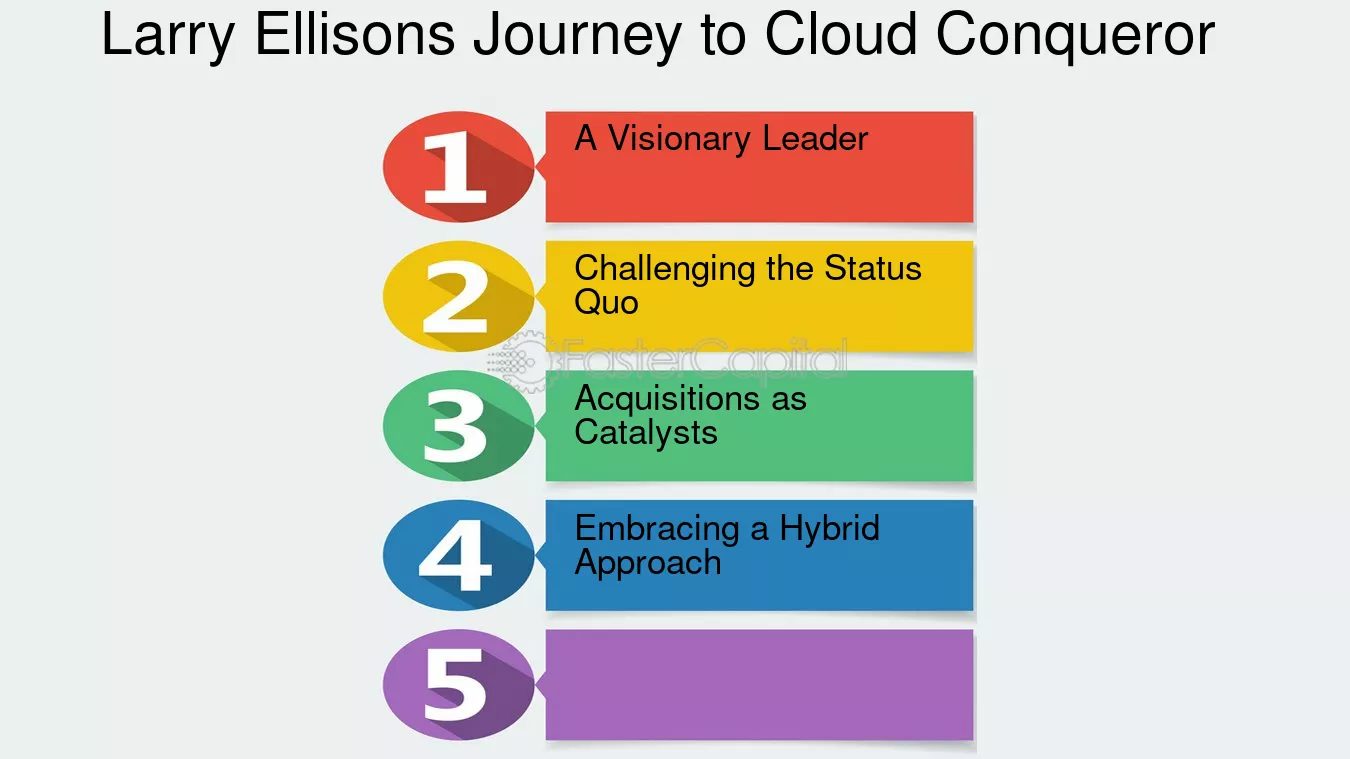 Larry Ellisons Journey to Cloud Conqueror

1
A Visionary Leader

2
Challenging the Status Quo

3
Acquisitions as Catalysts

4
Embracing a Hybrid Approach

5

FasterCapital